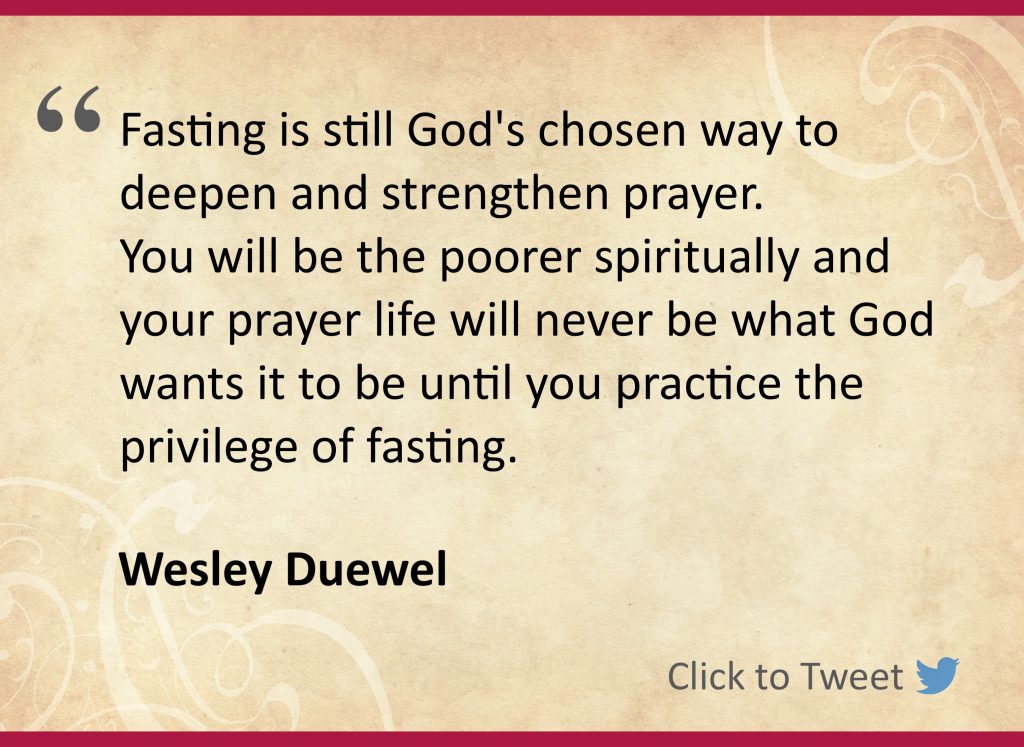 “ Fasting is still God's chosen way to deepen and strengthen prayer.
You will be the poorer spiritually and your prayer life will never be what God wants it to be until you practice the privilege of fasting.

Wesley Duewel

Click to Tweet